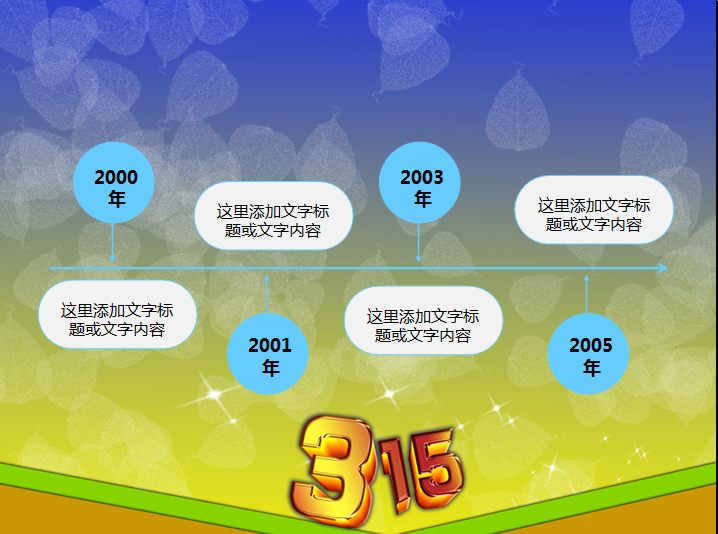 2000年

这里添加文字标题或文字内容

这里添加文字标题或文字内容

2001年

2003年

这里添加文字标题或文字内容

这里添加文字标题或文字内容

2005年

315